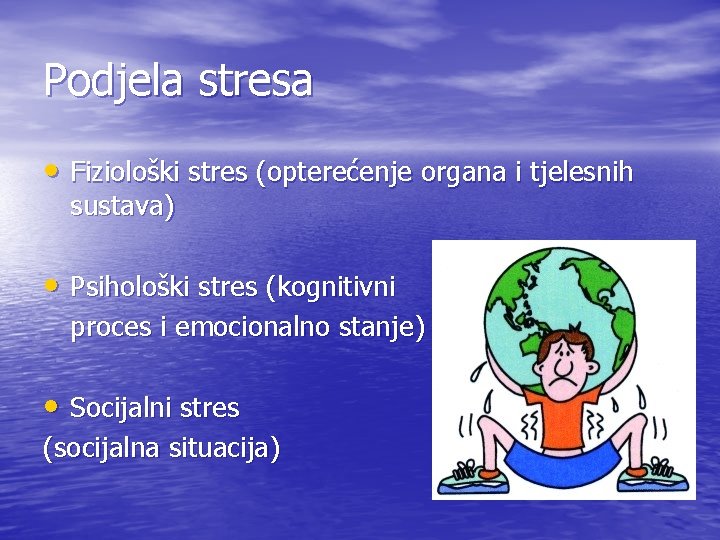 Podjela stresa

• Fiziološki stres (opterećenje organa i tjelesnih sustava)

• Psihološki stres (kognitivni proces i emocionalno stanje)

• Socijalni stres
(socijalna situacija)